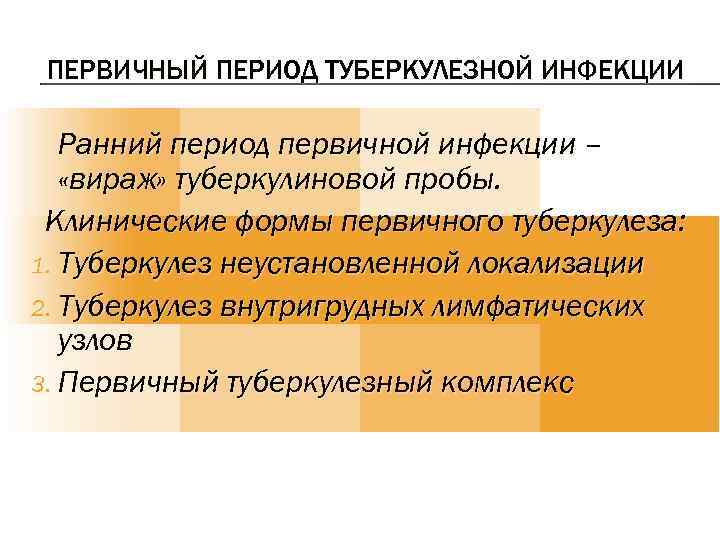 ПЕРВИЧНЫЙ ПЕРИОД ТУБЕРКУЛЕЗНОЙ ИНФЕКЦИИ

Ранний период первичной инфекции – «вираж» туберкулиновой пробы.

Клинические формы первичного туберкулеза:

1. Туберкулез неустановленной локализации
2. Туберкулез внутригрудных лимфатических узлов
3. Первичный туберкулезный комплекс